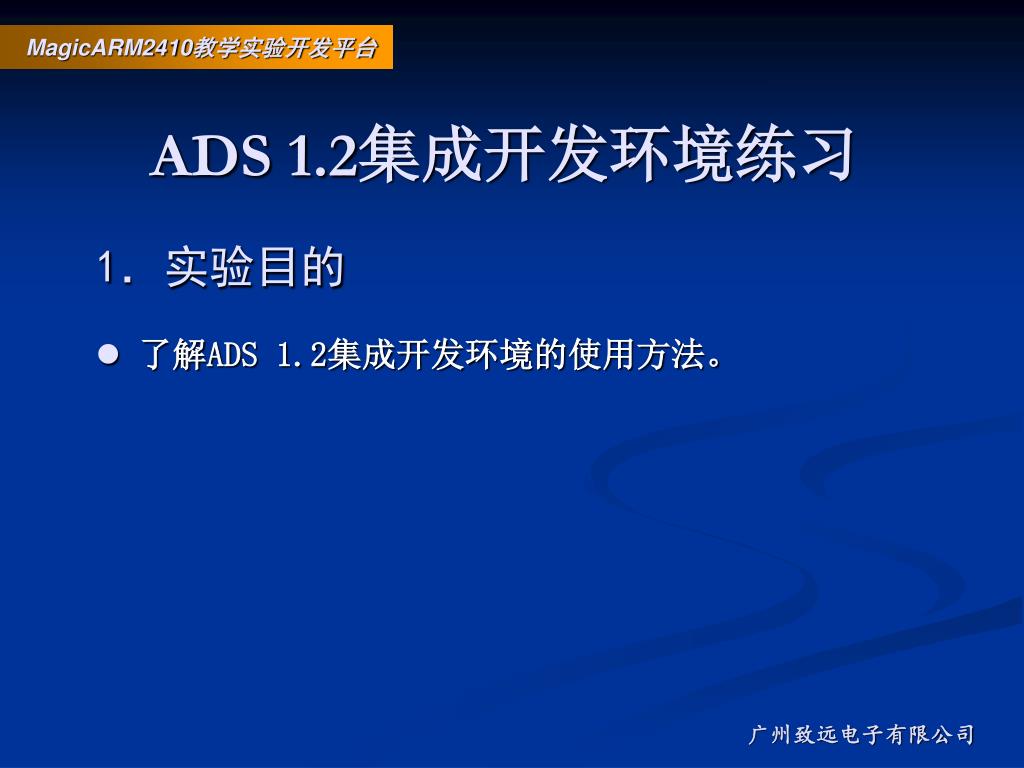 MagicARM2410教学实验开发平台

ADS 1.2集成开发环境练习

1. 实验目的

● 了解ADS 1.2集成开发环境的使用方法。

广州致远电子有限公司